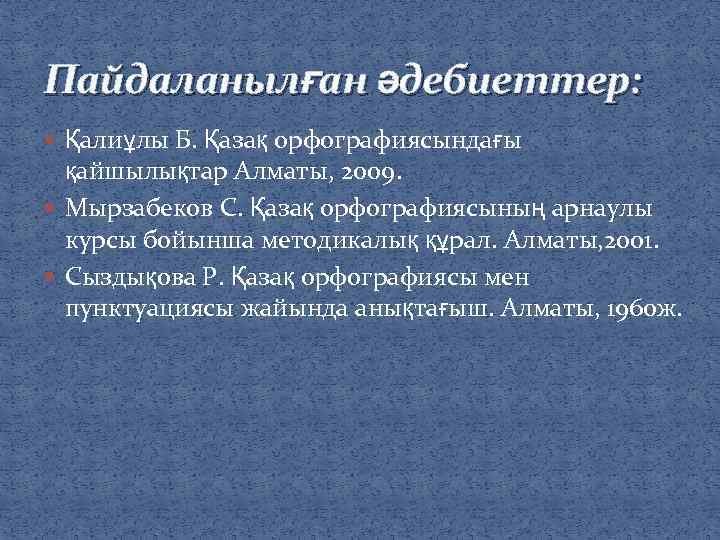 Пайдаланылған әдебиеттер:

Қалиұлы Б. Қазақ орфографиясындағы қайшылықтар Алматы, 2009.

Мырзабеков С. Қазақ орфографиясының арнаулы курсы бойынша методикалық құрал. Алматы,2001.

Сыздықова Р. Қазақ орфографиясы мен пунктуациясы жайында анықтағыш. Алматы, 1960ж.